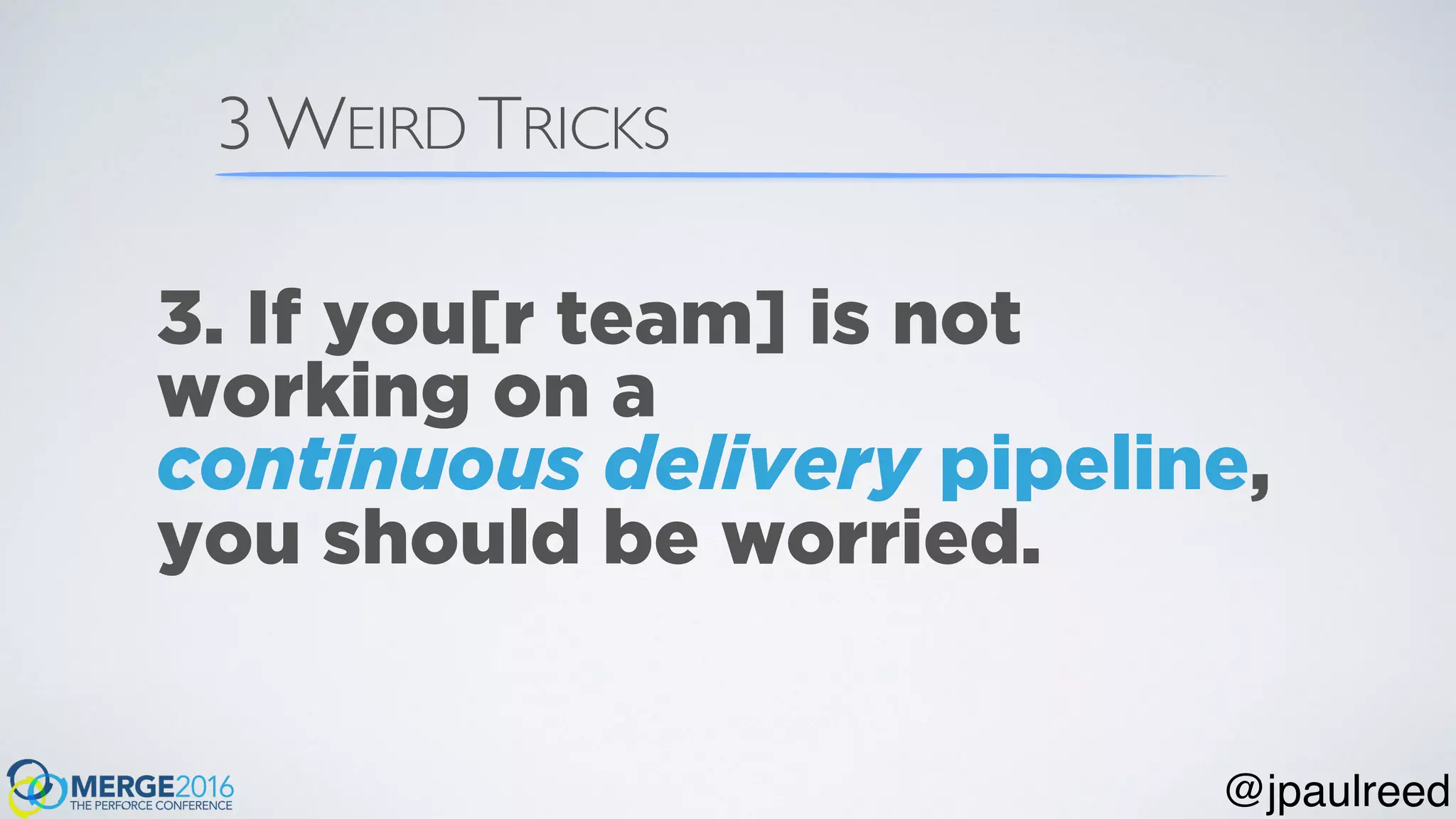 3 WEIRD TRICKS

3. If you[r team] is not working on a continuous delivery pipeline, you should be worried.

MERGE2016
THE PERFORCE CONFERENCE

@jpaulreed